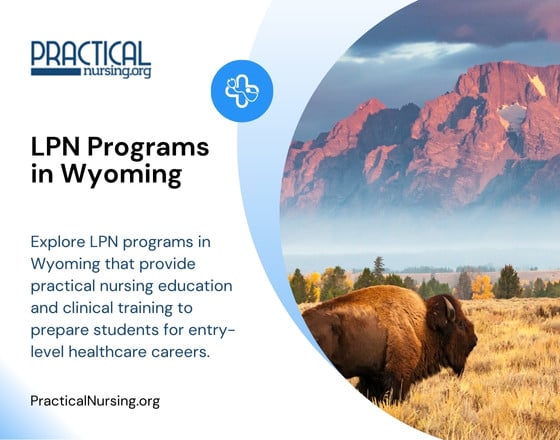 PRACTICAL
nursing.org

LPN Programs in Wyoming

Explore LPN programs in Wyoming that provide practical nursing education and clinical training to prepare students for entry-level healthcare careers.

PracticalNursing.org